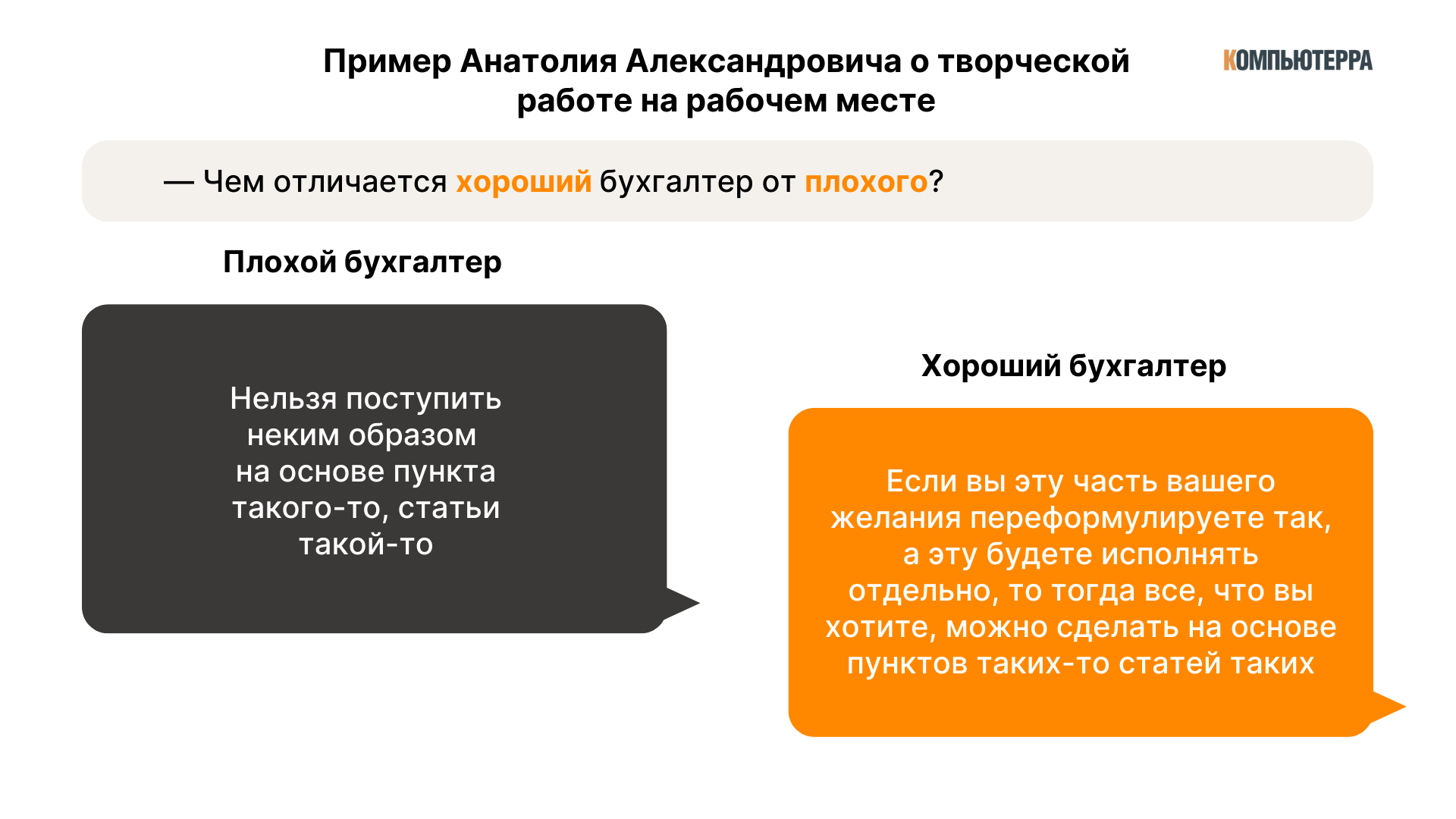 Пример Анатолия Александровича о творческой работе на рабочем месте

КОМПЬЮТЕРРА

— Чем отличается хороший бухгалтер от плохого?

Плохой бухгалтер

Нельзя поступить неким образом на основе пункта такого-то, статьи такой-то

Хороший бухгалтер

Если вы эту часть вашего желания переформулируете так, а эту будете исполнять отдельно, то тогда все, что вы хотите, можно сделать на основе пунктов таких-то статей таких